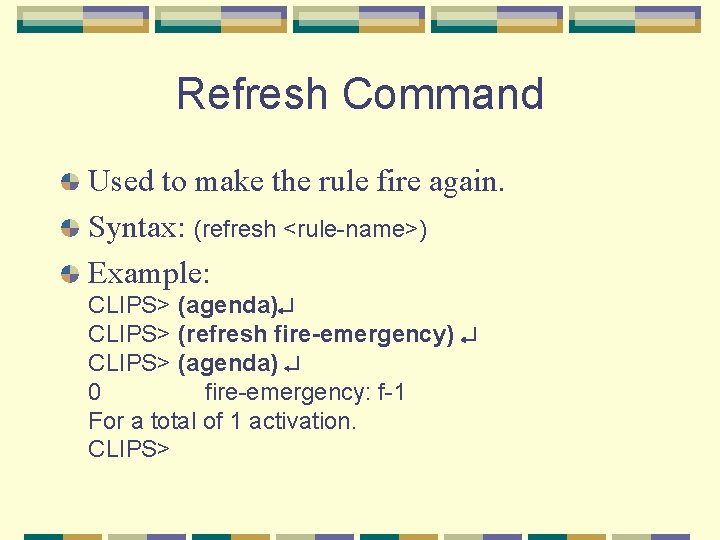 Refresh Command

Used to make the rule fire again.

Syntax: (refresh <rule-name>)

Example:
CLIPS> (agenda)↵
CLIPS> (refresh fire-emergency) ↵
CLIPS> (agenda) ↵
0 fire-emergency: f-1
For a total of 1 activation.
CLIPS>